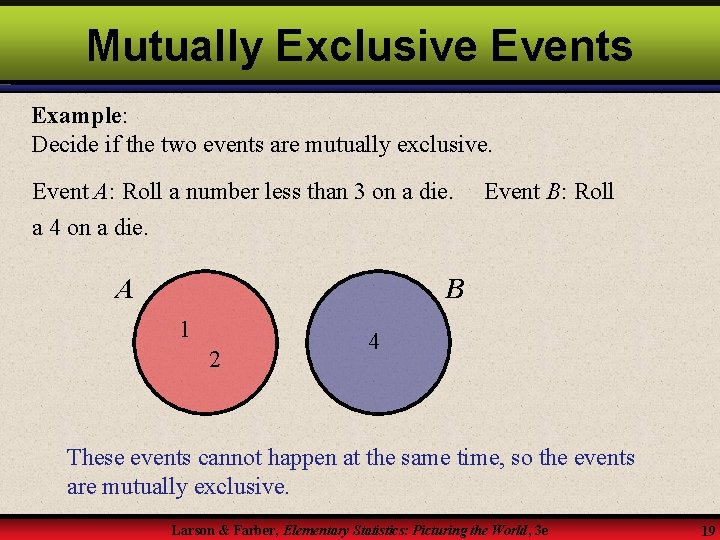 Mutually Exclusive Events

Example:
Decide if the two events are mutually exclusive.

Event $A$: Roll a number less than 3 on a die. Event $B$: Roll a 4 on a die.

$A$

1

2

$B$

4

These events cannot happen at the same time, so the events are mutually exclusive.

Larson & Farber, Elementary Statistics: Picturing the World, 3e

19